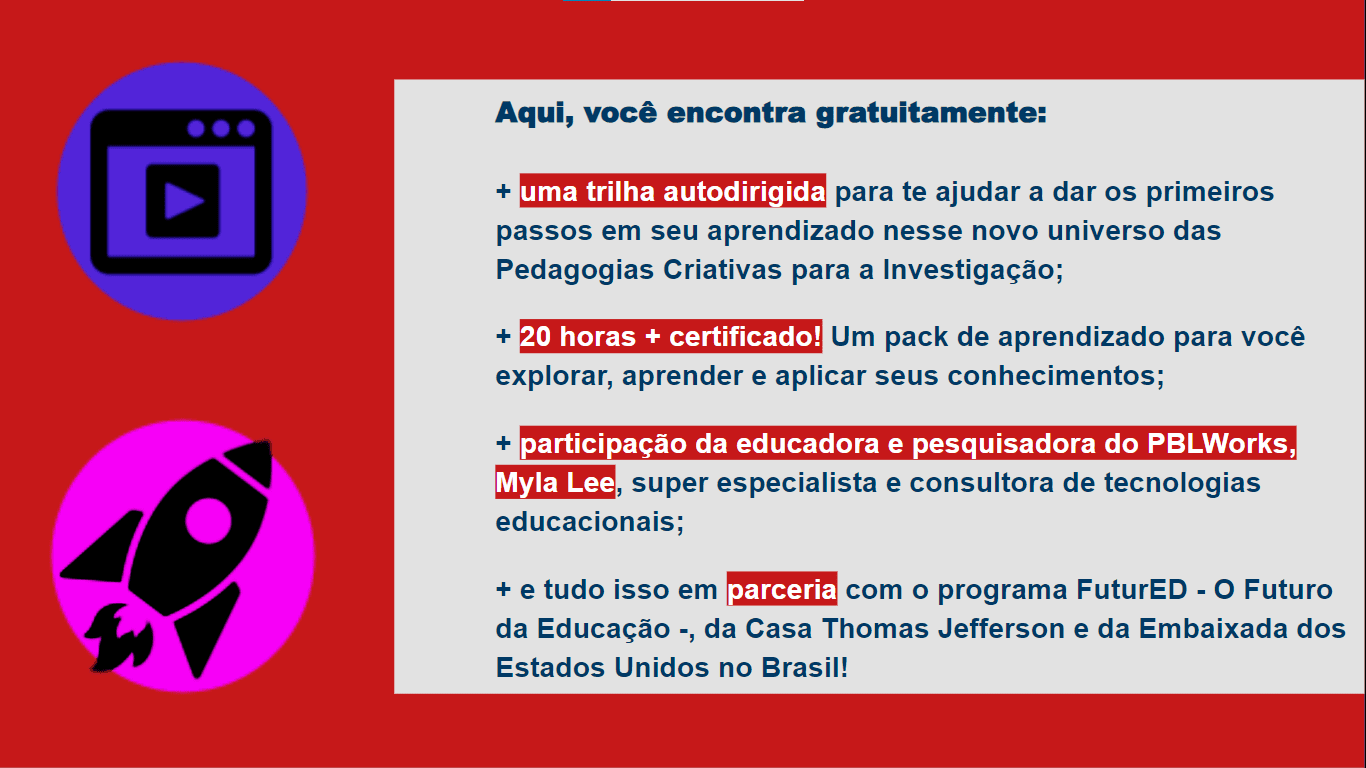 Aqui, você encontra gratuitamente:

+ uma trilha autodirigida para te ajudar a dar os primeiros passos em seu aprendizado nesse novo universo das Pedagogias Criativas para a Investigação;

+ 20 horas + certificado! Um pack de aprendizado para você explorar, aprender e aplicar seus conhecimentos;

+ participação da educadora e pesquisadora do PBLWorks, Myla Lee, super especialista e consultora de tecnologias educacionais;

+ e tudo isso em parceria com o programa FuturED - O Futuro da Educação -, da Casa Thomas Jefferson e da Embaixada dos Estados Unidos no Brasil!